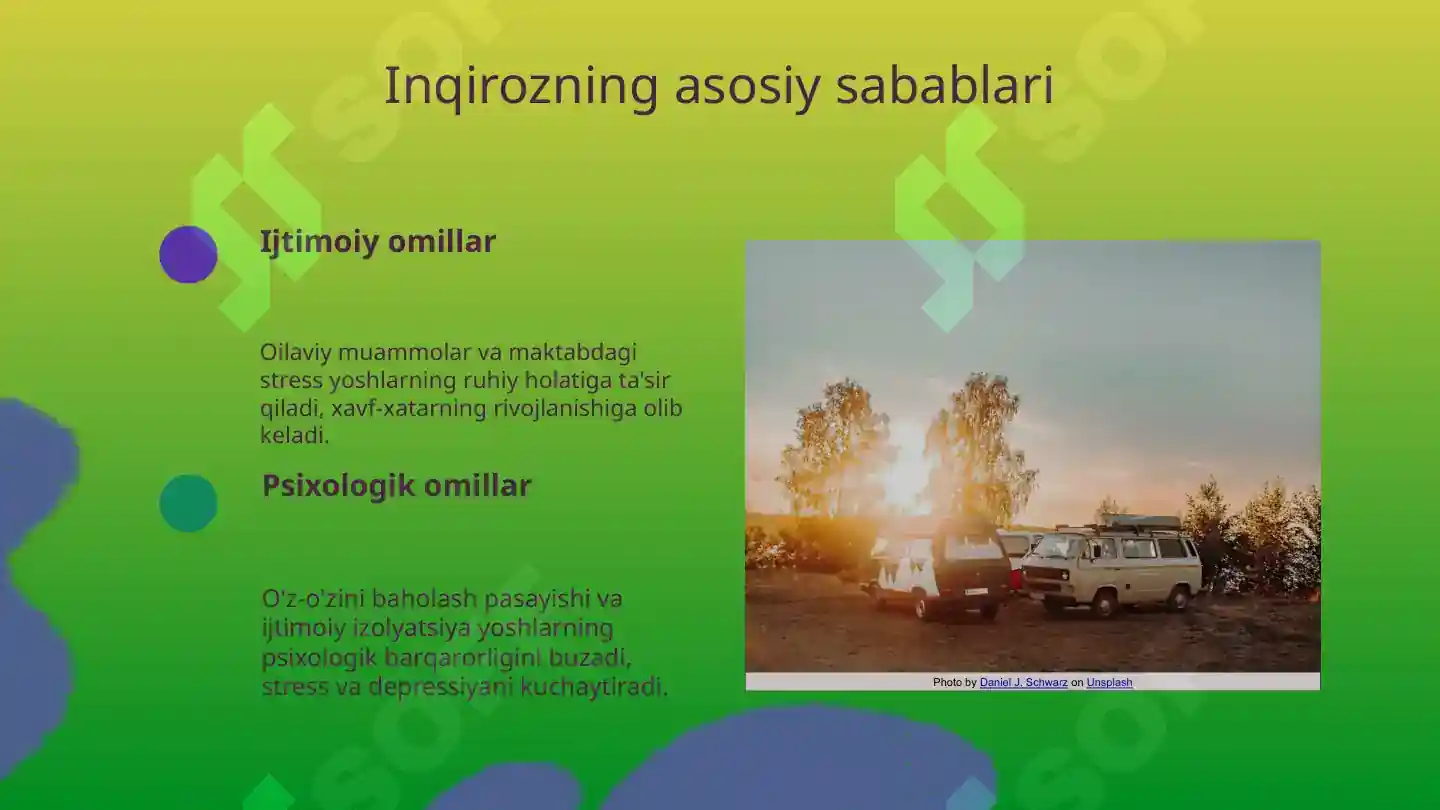 Inqirozning asosiy sabablari

Ijtimoiy omillar

Oilaviy muammolar va maktabdagi stress yoshlarning ruhiy holatiga ta'sir qiladi, xavf-xatarning rivojlanishiga olib keladi.

Psixologik omillar

O'z-o'zini baholash pasayishi va ijtimoiy izolyatsiya yoshlarning psixologik barqarorligini buzadi, stress va depressiyani kuchaytiradi.

Photo by Daniel J. Schwarz on Unsplash